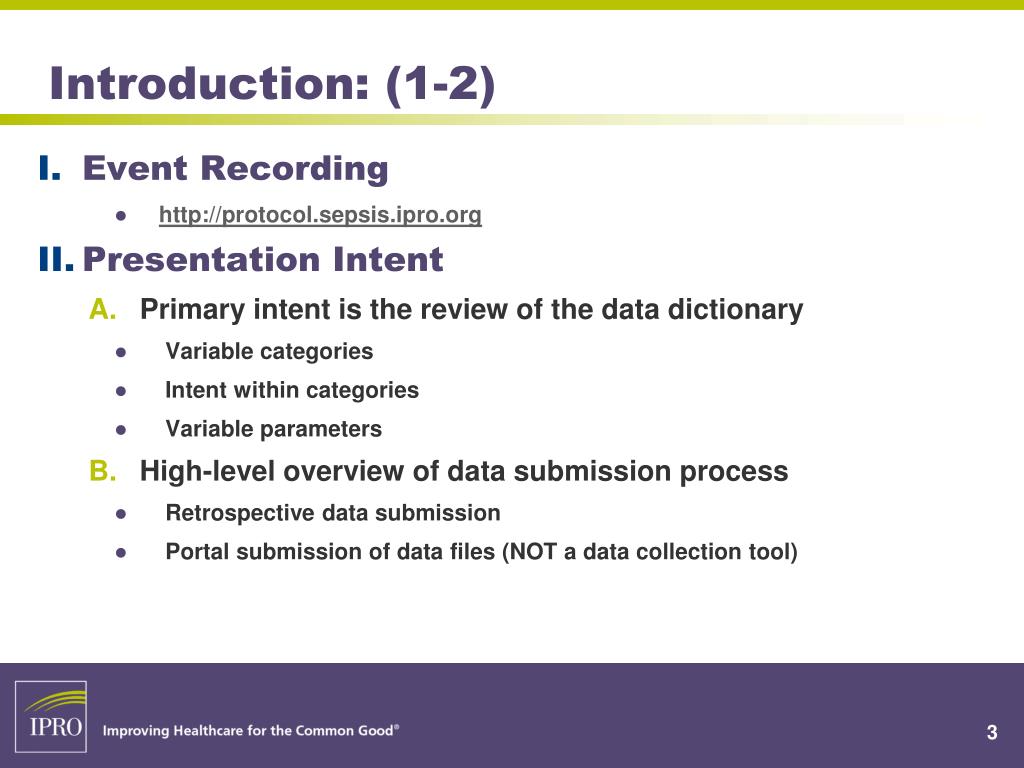 Introduction: (1-2)

I. Event Recording

● http://protocol.sepsis.ipro.org

II. Presentation Intent

A. Primary intent is the review of the data dictionary

● Variable categories

● Intent within categories

● Variable parameters

B. High-level overview of data submission process

● Retrospective data submission

● Portal submission of data files (NOT a data collection tool)

IPRO Improving Healthcare for the Common Good®

3